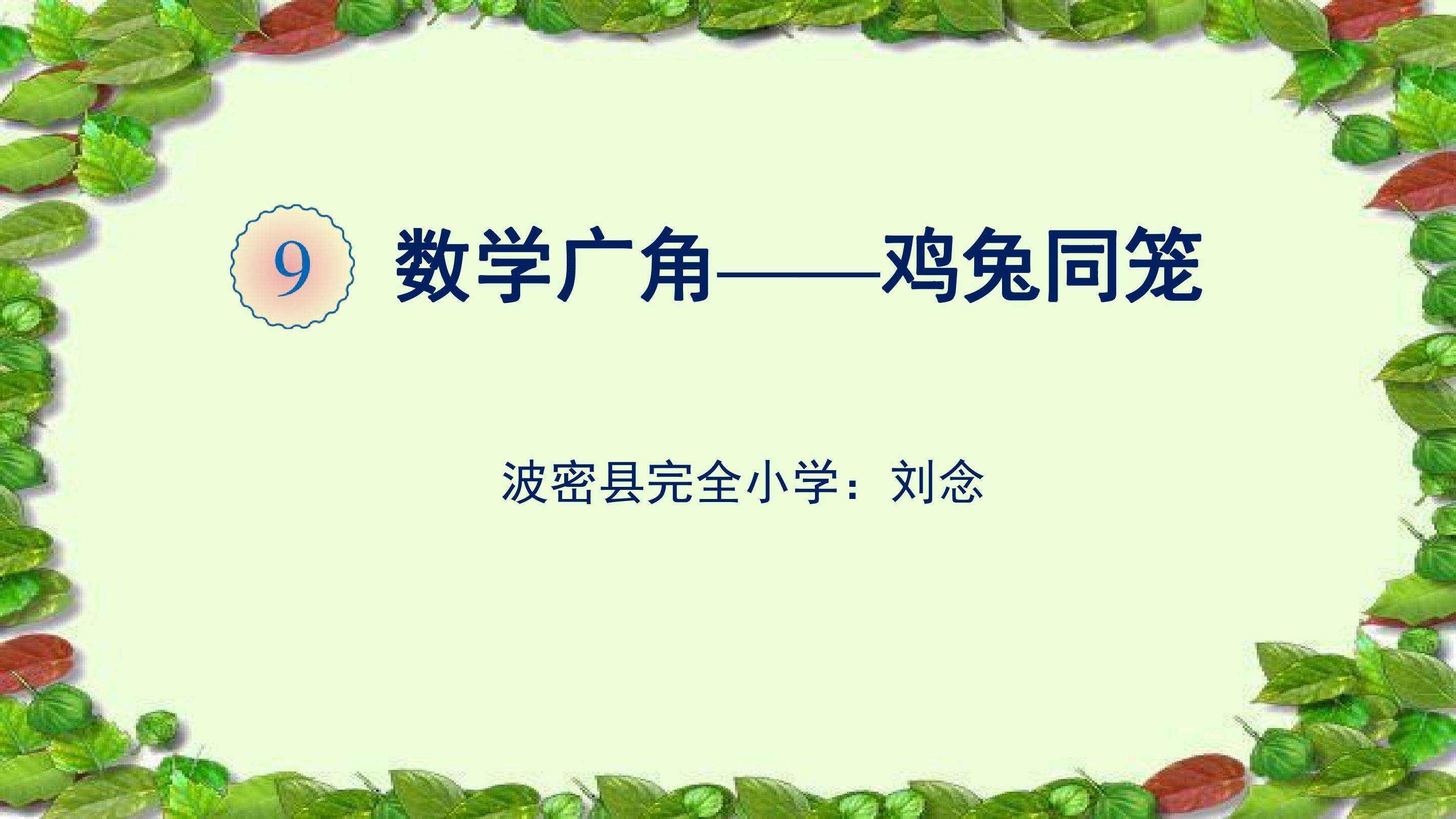 9 数学广角——鸡兔同笼

波密县完全小学：刘念